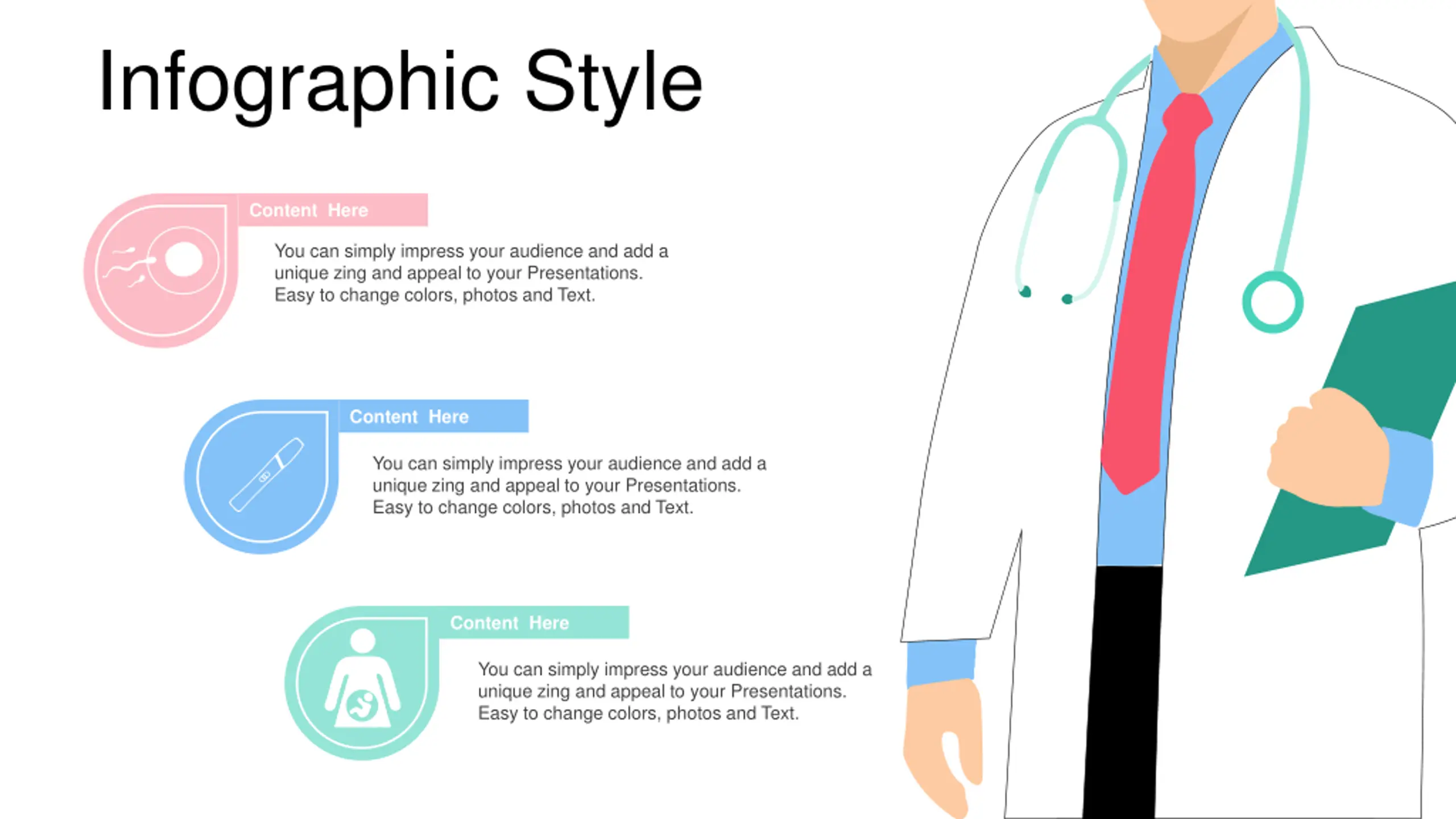 Infographic Style

Content Here

You can simply impress your audience and add a unique zing and appeal to your Presentations. Easy to change colors, photos and Text.

Content Here

You can simply impress your audience and add a unique zing and appeal to your Presentations. Easy to change colors, photos and Text.

Content Here

You can simply impress your audience and add a unique zing and appeal to your Presentations. Easy to change colors, photos and Text.